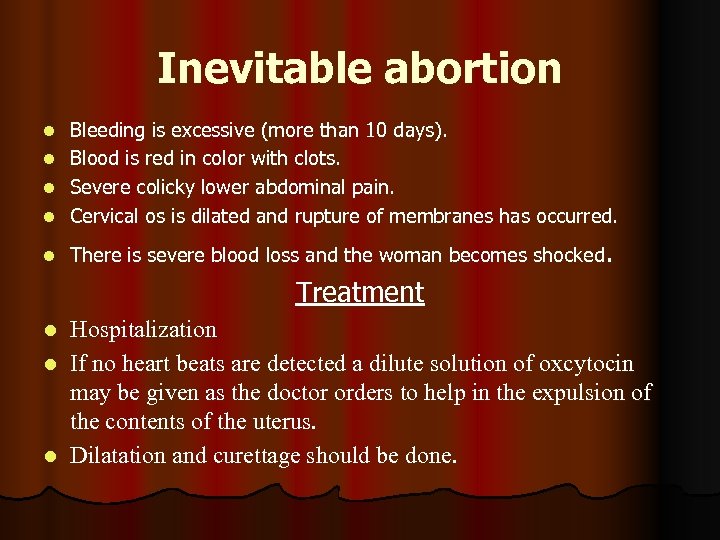 Inevitable abortion

- Bleeding is excessive (more than 10 days).
- Blood is red in color with clots.
- Severe colicky lower abdominal pain.
- Cervical os is dilated and rupture of membranes has occurred.
- There is severe blood loss and the woman becomes shocked.

Treatment

- Hospitalization
- If no heart beats are detected a dilute solution of oxcytocin may be given as the doctor orders to help in the expulsion of the contents of the uterus.
- Dilatation and curettage should be done.